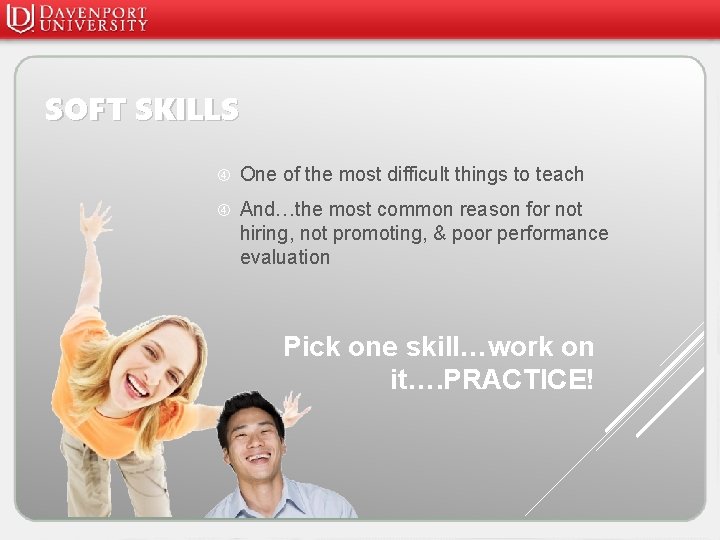 DAVENPORT UNIVERSITY

SOFT SKILLS

④ One of the most difficult things to teach

④ And…the most common reason for not hiring, not promoting, & poor performance evaluation

Pick one skill…work on it….PRACTICE!